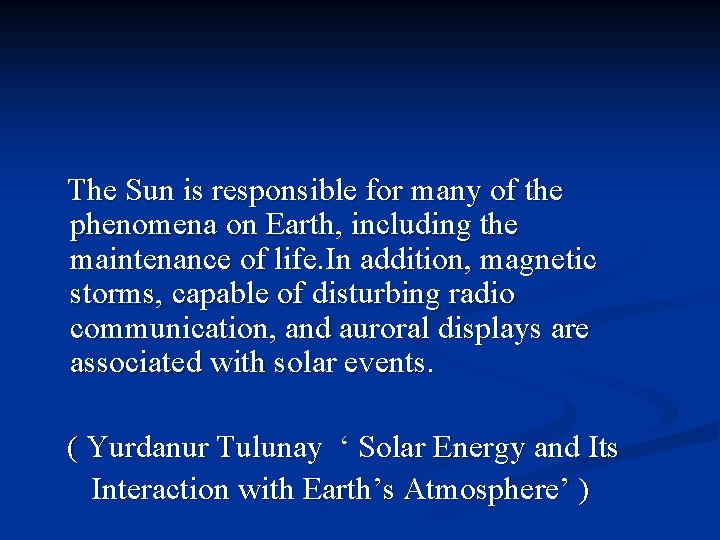 The Sun is responsible for many of the phenomena on Earth, including the maintenance of life.In addition, magnetic storms, capable of disturbing radio communication, and auroral displays are associated with solar events.

( Yurdanur Tulunay ‘ Solar Energy and Its Interaction with Earth’s Atmosphere’ )